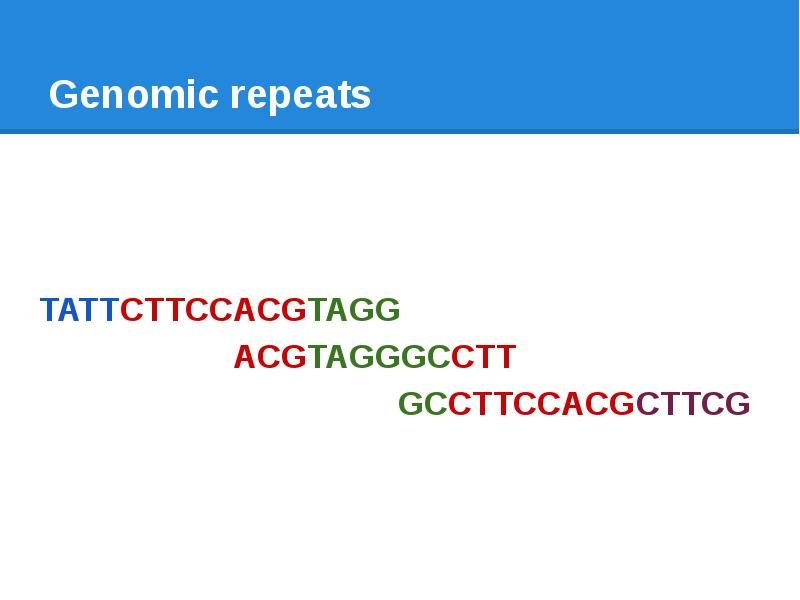 Genomic repeats

TATTCTTCCACGTAGG
ACGTAGGGCCTT
GCCTTCCACGCTTCG